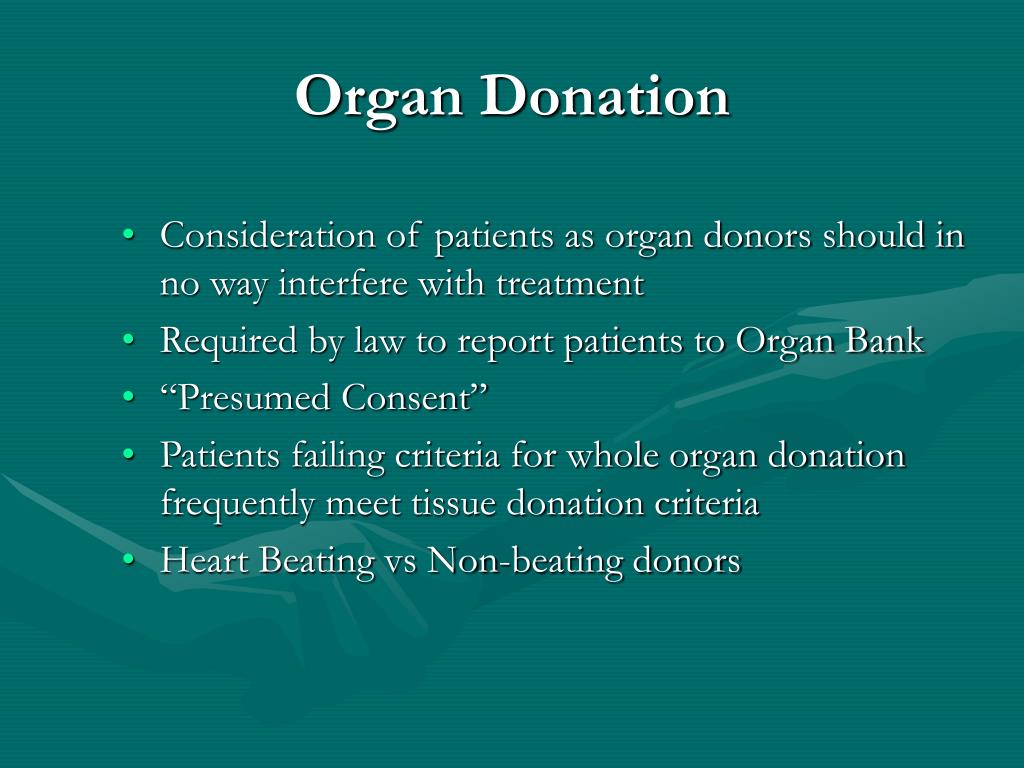 Organ Donation

• Consideration of patients as organ donors should in no way interfere with treatment
• Required by law to report patients to Organ Bank
• “Presumed Consent”
• Patients failing criteria for whole organ donation frequently meet tissue donation criteria
• Heart Beating vs Non-beating donors